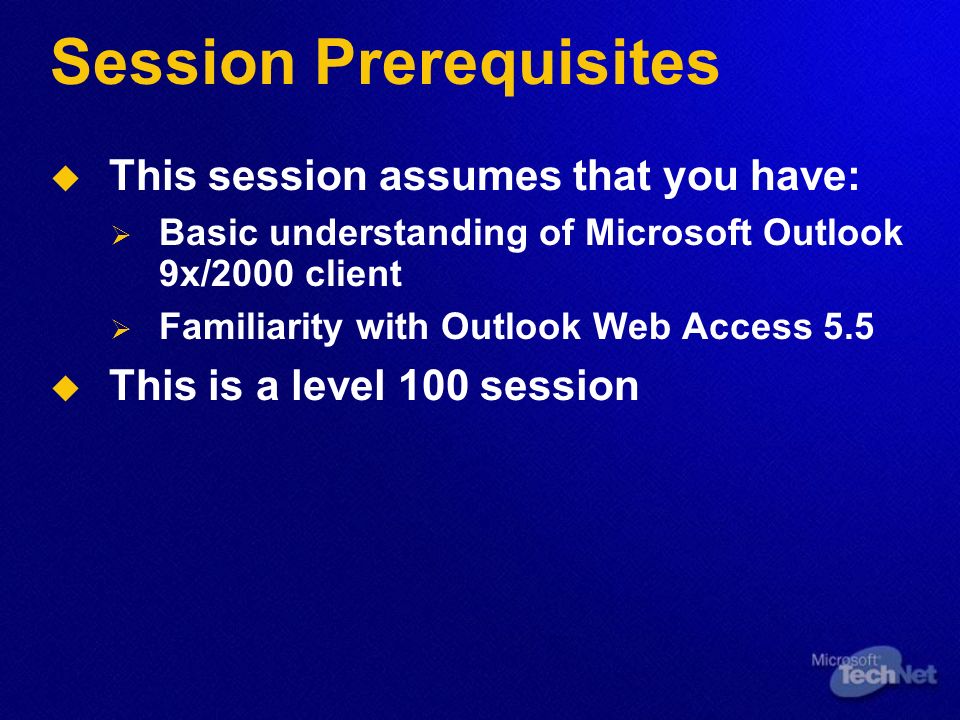 Session Prerequisites

This session assumes that you have:

Basic understanding of Microsoft Outlook 9x/2000 client

Familiarity with Outlook Web Access 5.5

This is a level 100 session

Microsoft TechNet